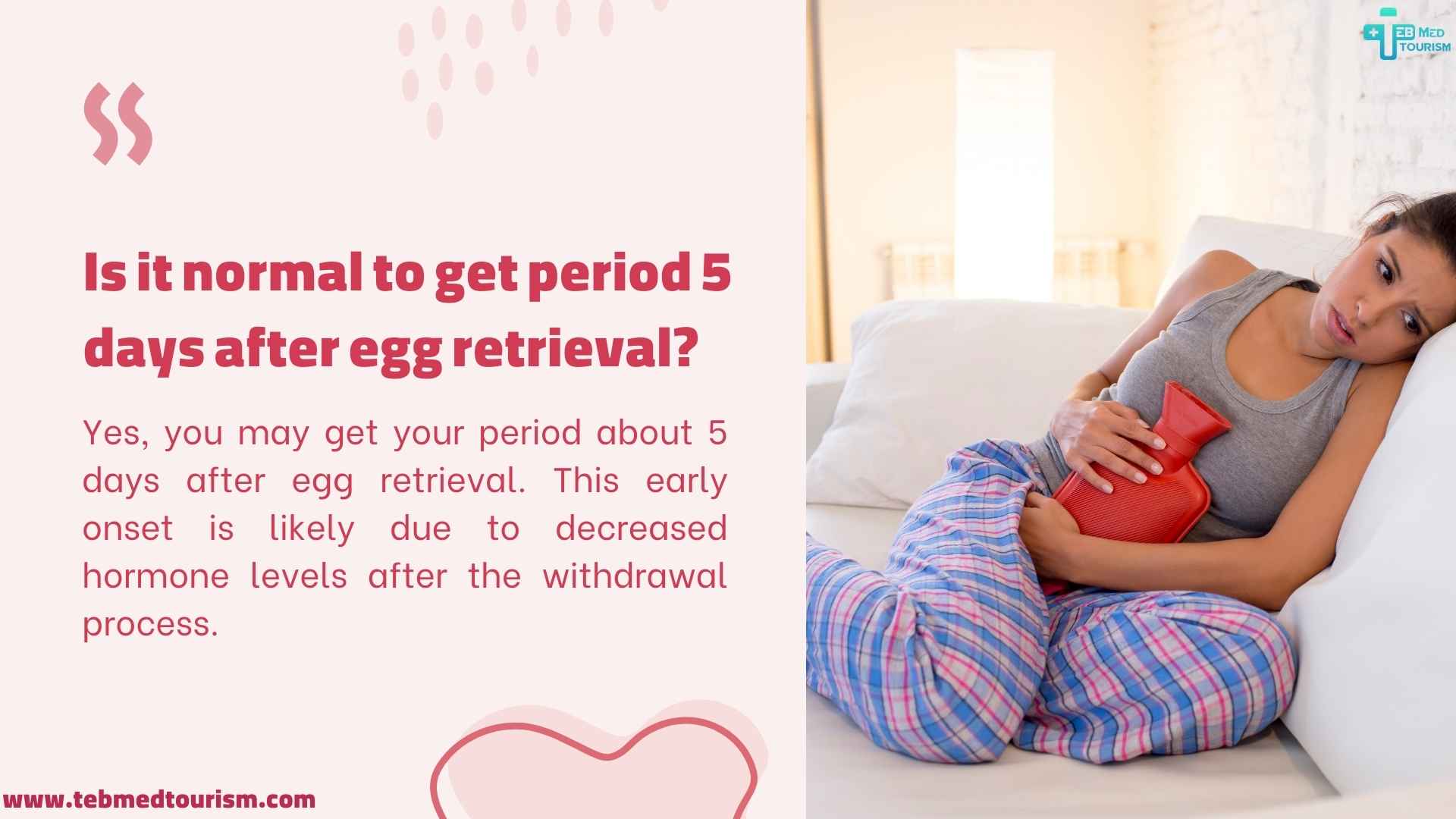 TEB MED TOURISM

Is it normal to get period 5 days after egg retrieval?

Yes, you may get your period about 5 days after egg retrieval. This early onset is likely due to decreased hormone levels after the withdrawal process.

www.tebmedtourism.com